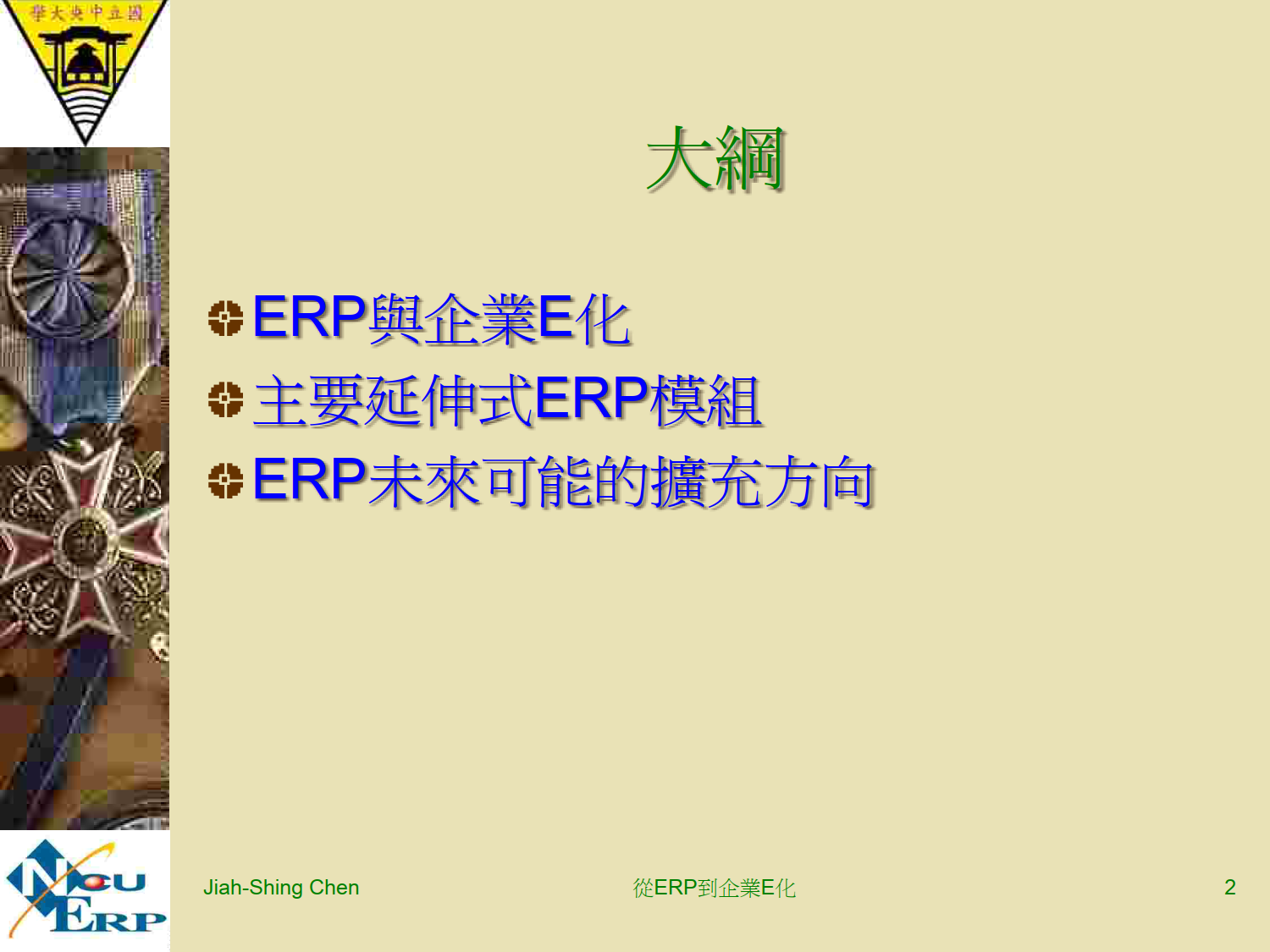 學大央中立國

大綱

ERP與企業E化

主要延伸式ERP模組

ERP未來可能的擴充方向

NCU ERP

Jiah-Shing Chen

從ERP到企業E化

2